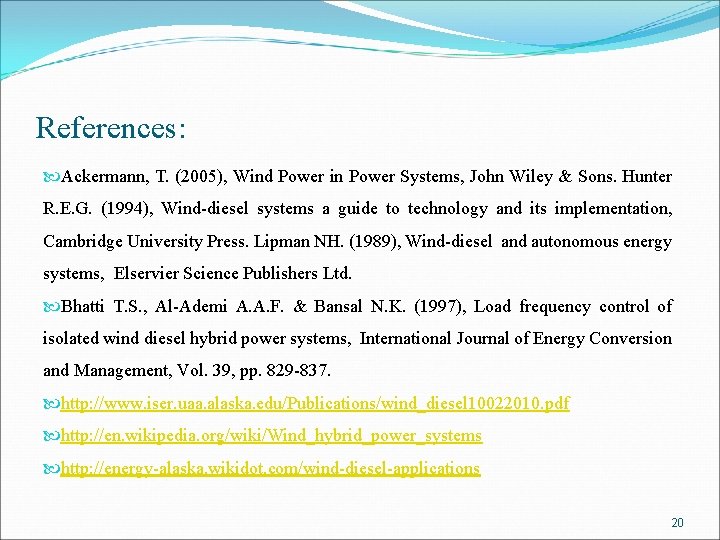 References:

Ackermann, T. (2005), Wind Power in Power Systems, John Wiley & Sons. Hunter R.E.G. (1994), Wind-diesel systems a guide to technology and its implementation, Cambridge University Press. Lipman NH. (1989), Wind-diesel and autonomous energy systems, Elservier Science Publishers Ltd.

Bhatti T.S., Al-Ademi A.A.F. & Bansal N.K. (1997), Load frequency control of isolated wind diesel hybrid power systems, International Journal of Energy Conversion and Management, Vol. 39, pp. 829-837.

http://www.iser.uaa.alaska.edu/Publications/wind_diesel10022010.pdf

http://en.wikipedia.org/wiki/Wind_hybrid_power_systems

http://energy-alaska.wikidot.com/wind-diesel-applications

20